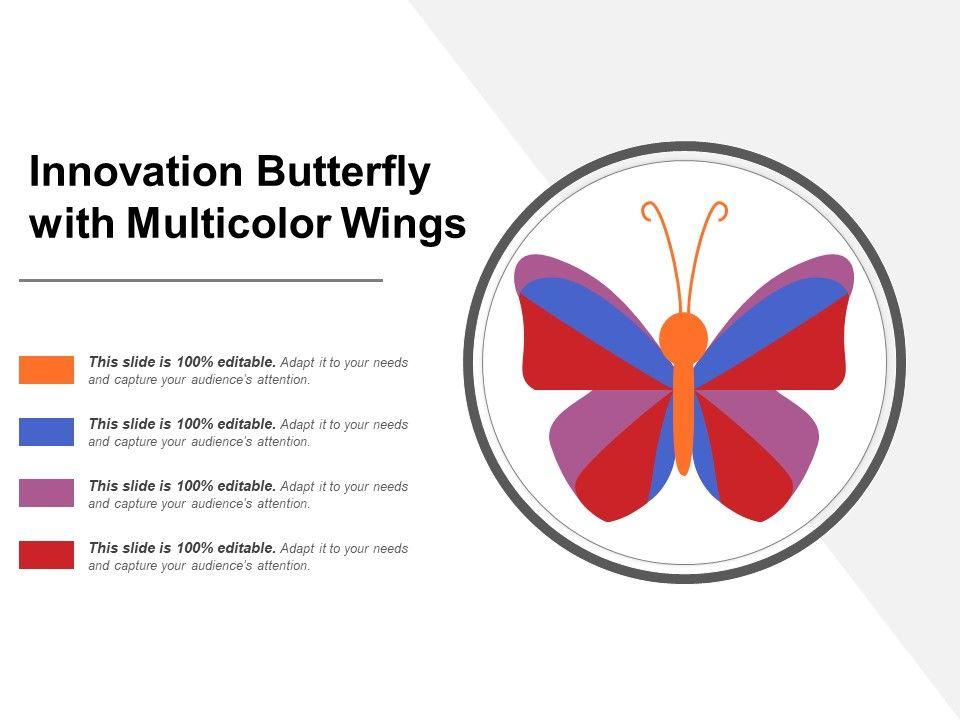 Innovation Butterfly with Multicolor Wings

This slide is 100% editable. Adapt it to your needs and capture your audience's attention.

This slide is 100% editable. Adapt it to your needs and capture your audience's attention.

This slide is 100% editable. Adapt it to your needs and capture your audience's attention.

This slide is 100% editable. Adapt it to your needs and capture your audience's attention.